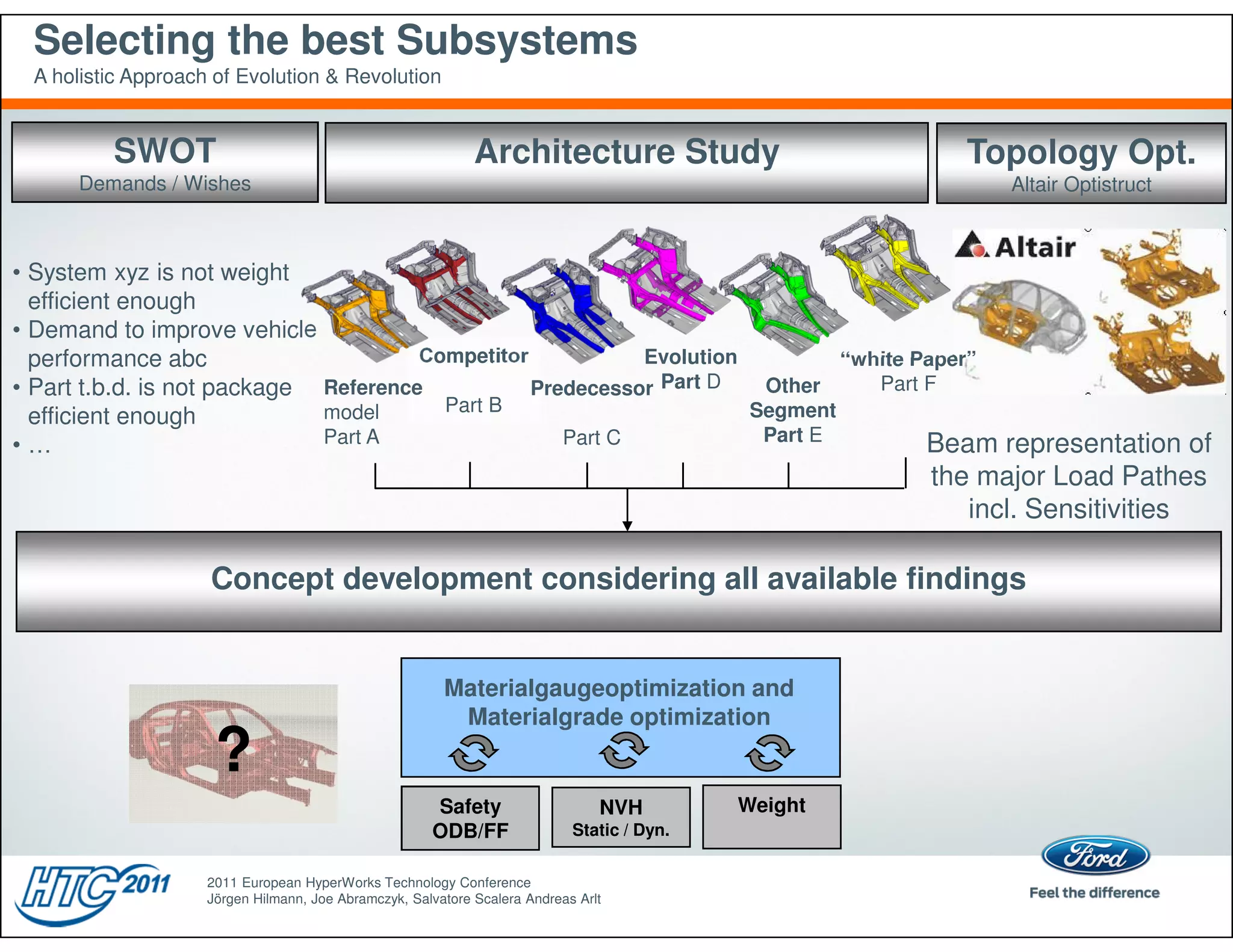 Selecting the best Subsystems
A holistic Approach of Evolution & Revolution

SWOT
Demands / Wishes

Architecture Study

Topology Opt.
Altair Optistruct

• System xyz is not weight efficient enough
• Demand to improve vehicle performance abc
• Part t.b.d. is not package efficient enough
• …

Reference model Part A

Competitor

Part B

Predecessor

Part C

Evolution Part D

Other Segment Part E

"white Paper"
Part F

Altair

Beam representation of the major Load Pathes incl. Sensitivities

Concept development considering all available findings

?

Materialgaugeoptimization and Materialgrade optimization

Safety ODB/FF

NVH Static / Dyn.

Weight

HTC 2011

2011 European HyperWorks Technology Conference
Jörgen Hilmann, Joe Abramczyk, Salvatore Scalera Andreas Arlt

Ford
Feel the difference